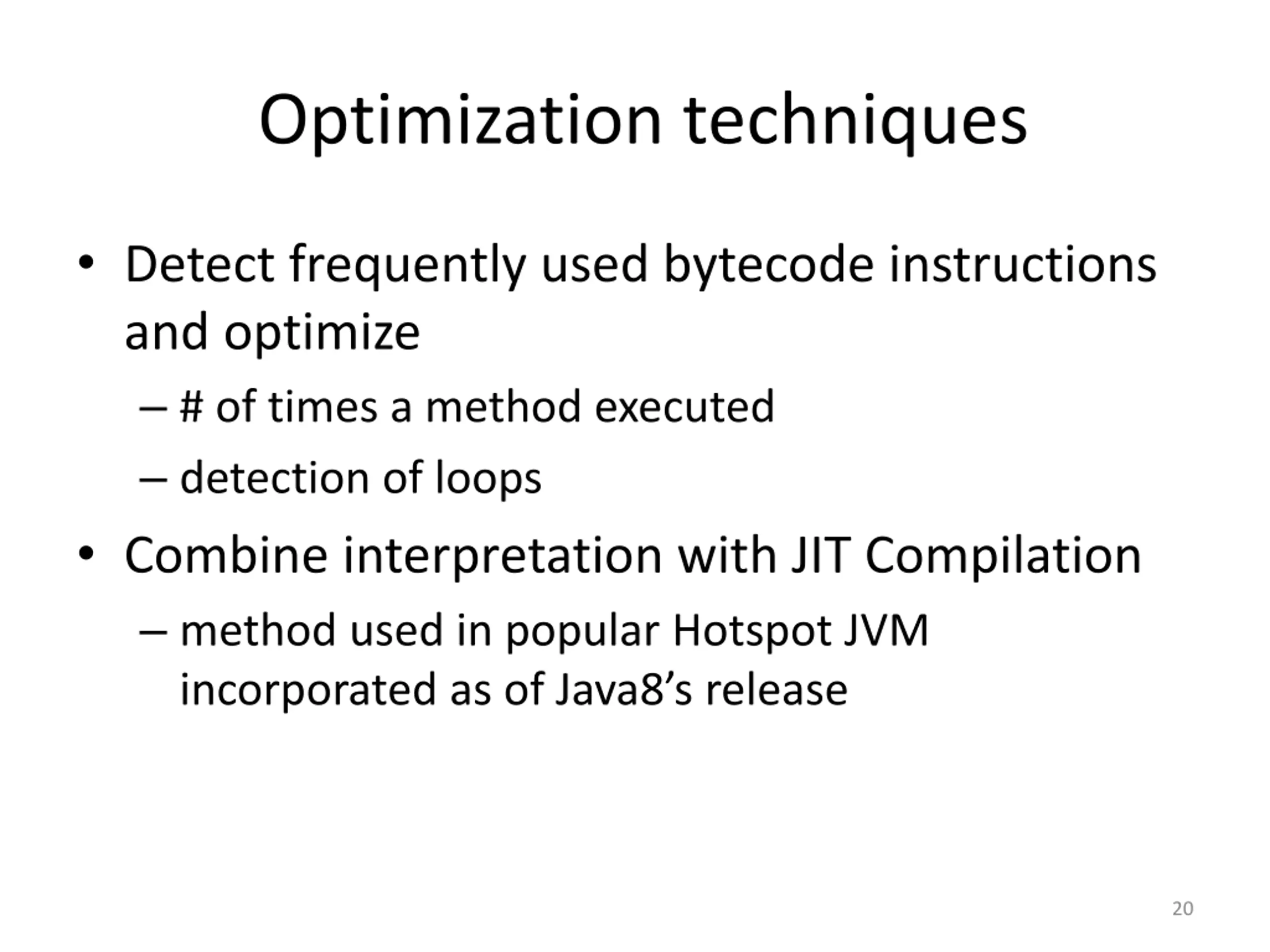 Optimization techniques

• Detect frequently used bytecode instructions and optimize

– # of times a method executed

– detection of loops

• Combine interpretation with JIT Compilation

– method used in popular Hotspot JVM incorporated as of Java8’s release

20